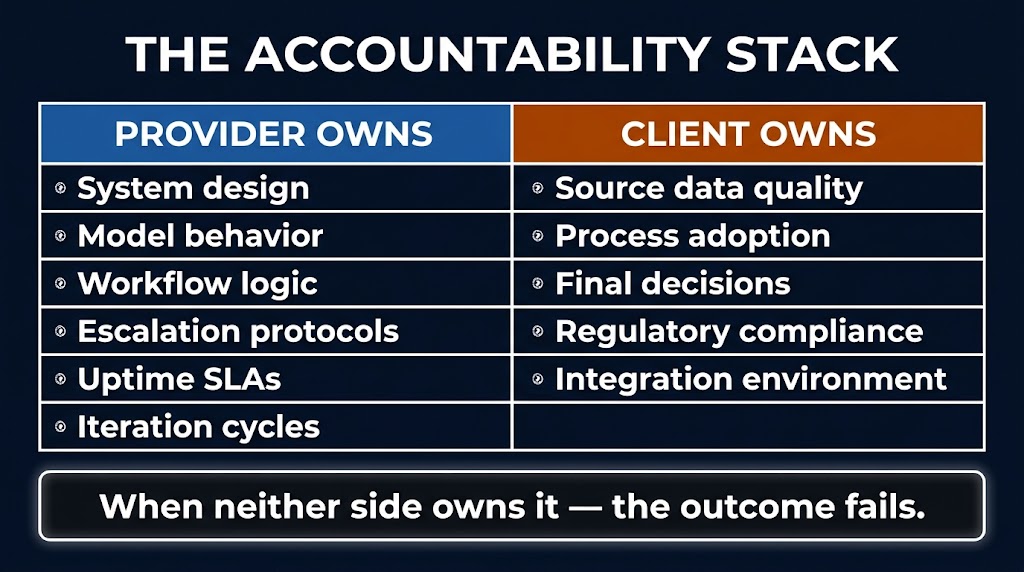 THE ACCOUNTABILITY STACK

| PROVIDER OWNS | CLIENT OWNS |
|---|---|
| System design | Source data quality |
| Model behavior | Process adoption |
| Workflow logic | Final decisions |
| Escalation protocols | Regulatory compliance |
| Uptime SLAs | Integration environment |
| Iteration cycles | |

When neither side owns it — the outcome fails.